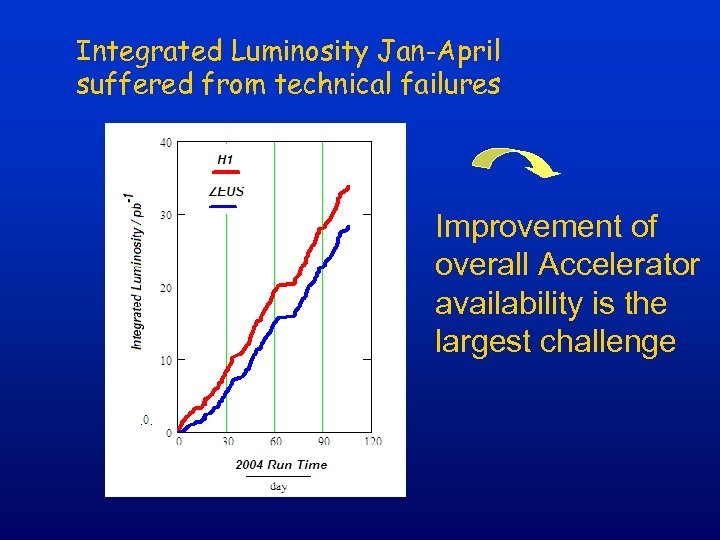 Integrated Luminosity Jan-April suffered from technical failures

40
30
20
10
0
.0.
Integrated Luminosity / $pb^{-1}$
H1
ZEUS
0
30
60
90
120
2004 Run Time
day

Improvement of overall Accelerator availability is the largest challenge